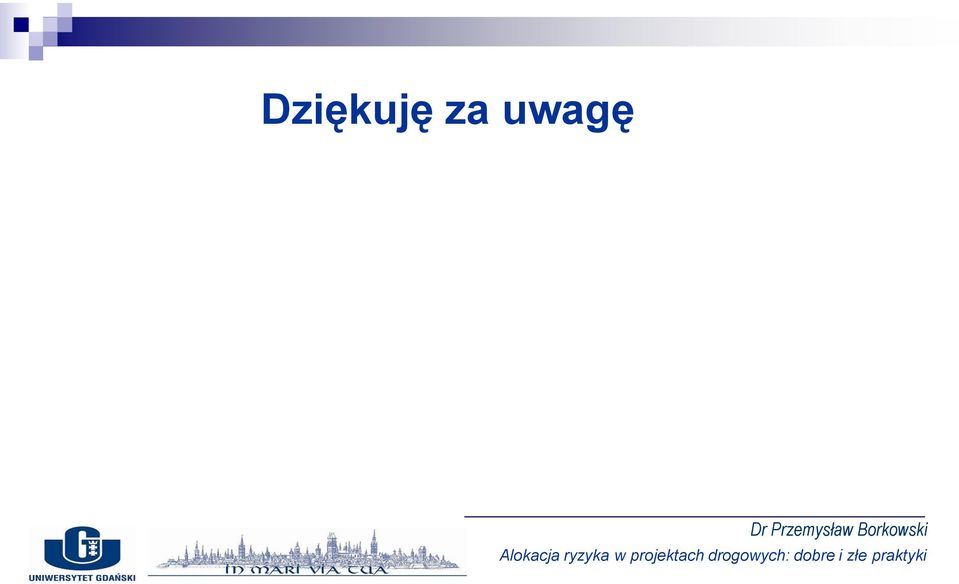 Dziękuję za uwagę

UNIWERSYTET GDAŃSKI

IN MARI VIA TUA

Dr Przemysław Borkowski

Alokacja ryzyka w projektach drogowych: dobre i złe praktyki